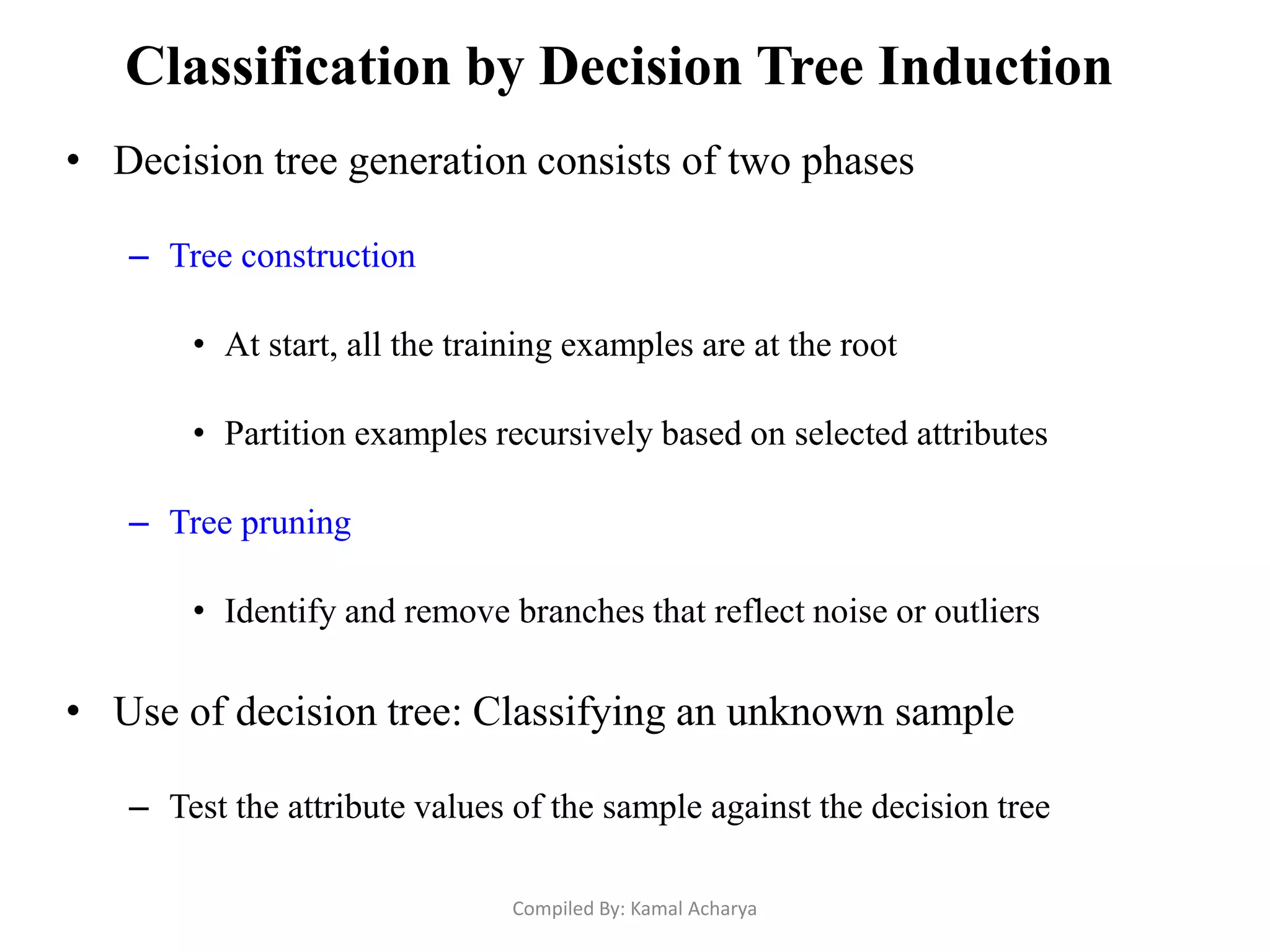 Classification by Decision Tree Induction

• Decision tree generation consists of two phases

– Tree construction

• At start, all the training examples are at the root

• Partition examples recursively based on selected attributes

– Tree pruning

• Identify and remove branches that reflect noise or outliers

• Use of decision tree: Classifying an unknown sample

– Test the attribute values of the sample against the decision tree

Compiled By: Kamal Acharya